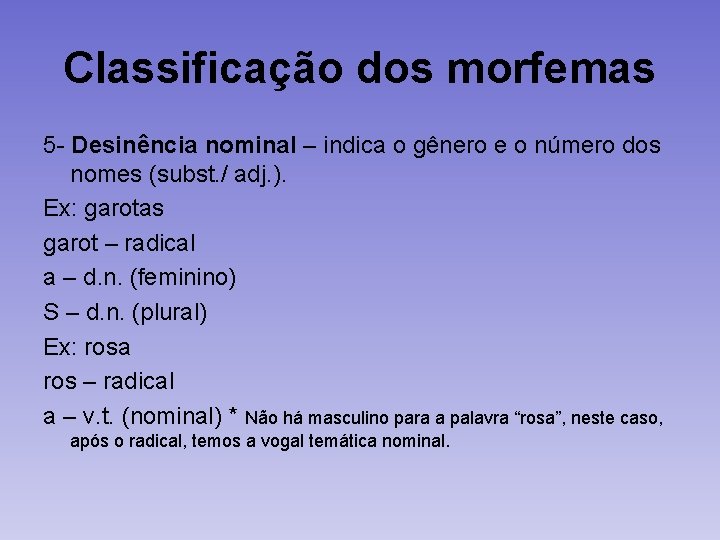 Classificação dos morfemas

5- Desinência nominal – indica o gênero e o número dos nomes (subst./ adj.).

Ex: garotas

garot – radical

a – d.n. (feminino)

S – d.n. (plural)

Ex: rosa

ros – radical

a – v.t. (nominal) * Não há masculino para a palavra “rosa”, neste caso, após o radical, temos a vogal temática nominal.